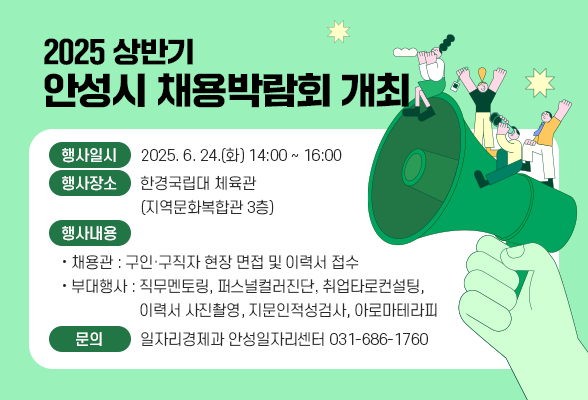 2025 상반기
안성시 채용박람회 개최

행사일시 2025. 6. 24.(화) 14:00 ~ 16:00

행사장소 한경국립대 체육관 (지역문화복합관 3층)

행사내용

• 채용관 : 구인·구직자 현장 면접 및 이력서 접수

• 부대행사 : 직무멘토링, 퍼스널컬러진단, 취업타로컨설팅, 이력서 사진촬영, 지문인적성검사, 아로마테라피

문의 일자리경제과 안성일자리센터 031-686-1760